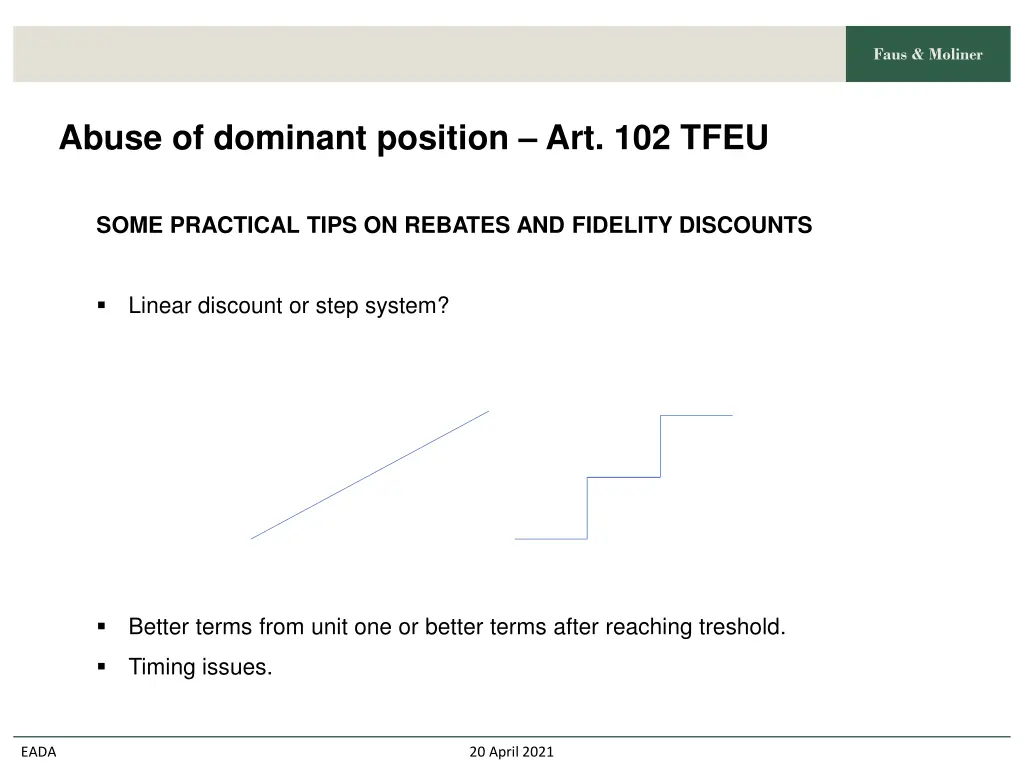 Faus & Moliner

Abuse of dominant position – Art. 102 TFEU

SOME PRACTICAL TIPS ON REBATES AND FIDELITY DISCOUNTS

▪ Linear discount or step system?

▪ Better terms from unit one or better terms after reaching treshold.

▪ Timing issues.

EADA

20 April 2021